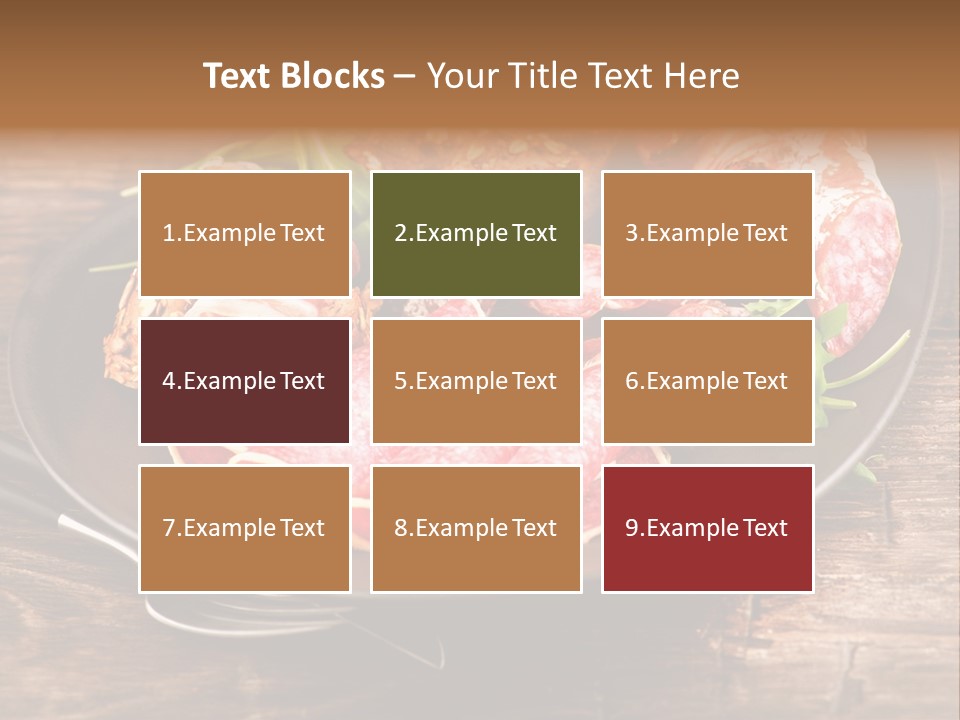 Text Blocks – Your Title Text Here

1.Example Text

2.Example Text

3.Example Text

4.Example Text

5.Example Text

6.Example Text

7.Example Text

8.Example Text

9.Example Text